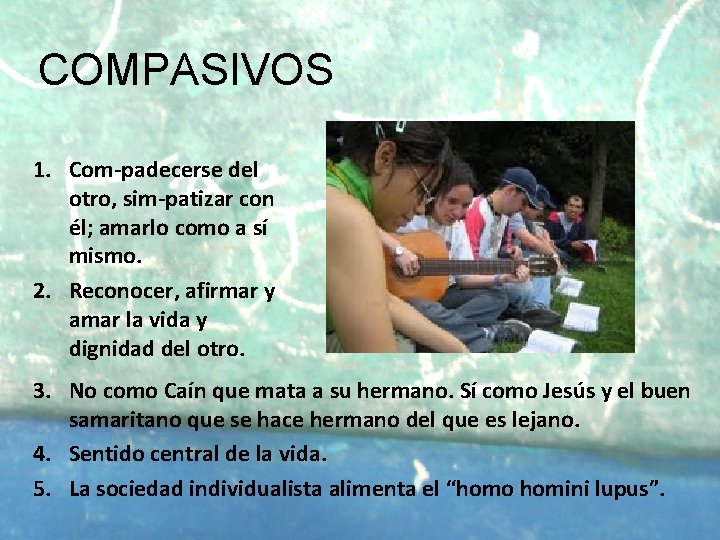 COMPASIVOS

1. Com-padecerse del otro, sim-patizar con él; amarlo como a sí mismo.
2. Reconocer, afirmar y amar la vida y dignidad del otro.
3. No como Caín que mata a su hermano. Sí como Jesús y el buen samaritano que se hace hermano del que es lejano.
4. Sentido central de la vida.
5. La sociedad individualista alimenta el “homo homini lupus”.